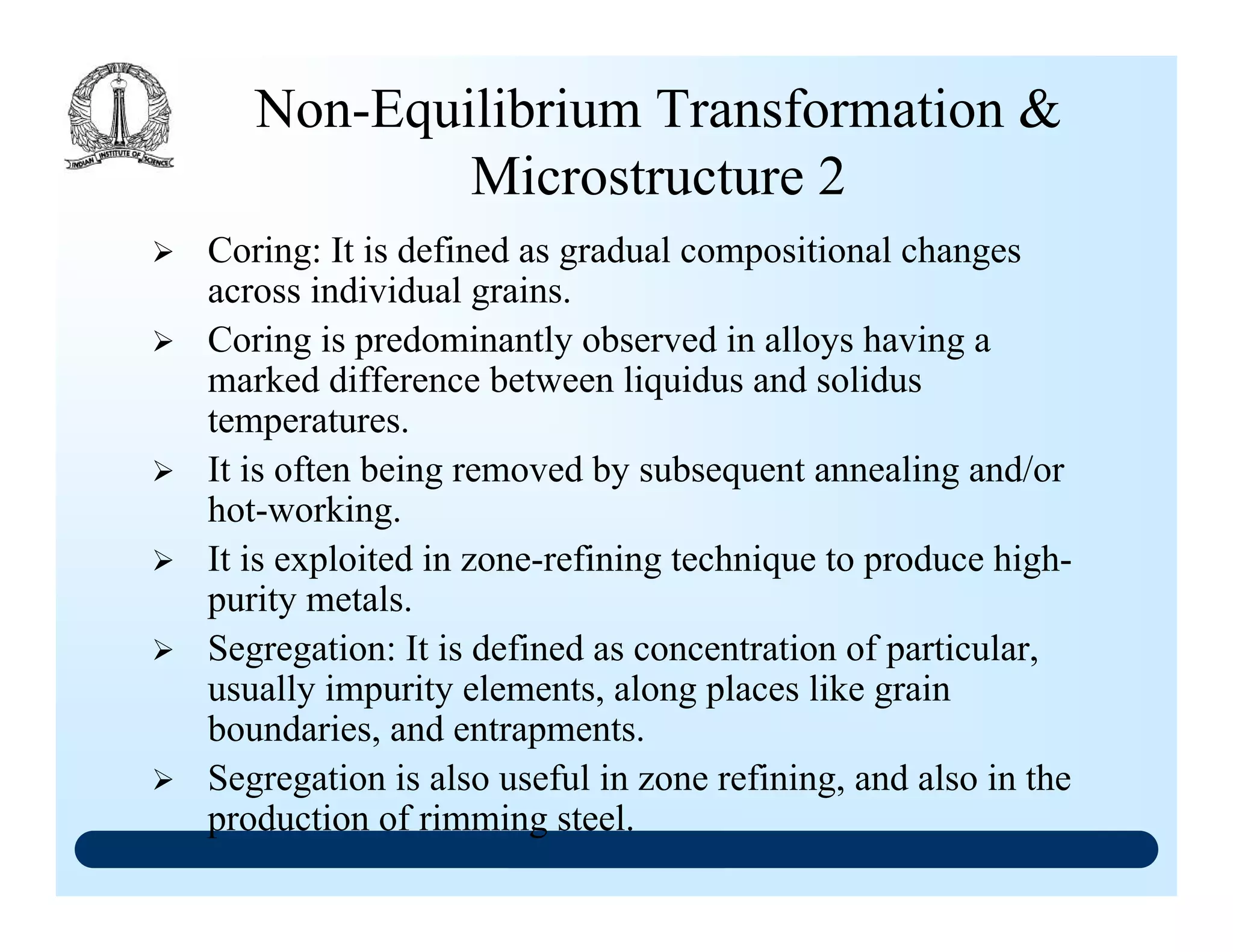 INDIAN INSTITUTE OF SCIENCE

Non-Equilibrium Transformation & Microstructure 2

➢ Coring: It is defined as gradual compositional changes across individual grains.

➢ Coring is predominantly observed in alloys having a marked difference between liquidus and solidus temperatures.

➢ It is often being removed by subsequent annealing and/or hot-working.

➢ It is exploited in zone-refining technique to produce high-purity metals.

➢ Segregation: It is defined as concentration of particular, usually impurity elements, along places like grain boundaries, and entrapments.

➢ Segregation is also useful in zone refining, and also in the production of rimming steel.